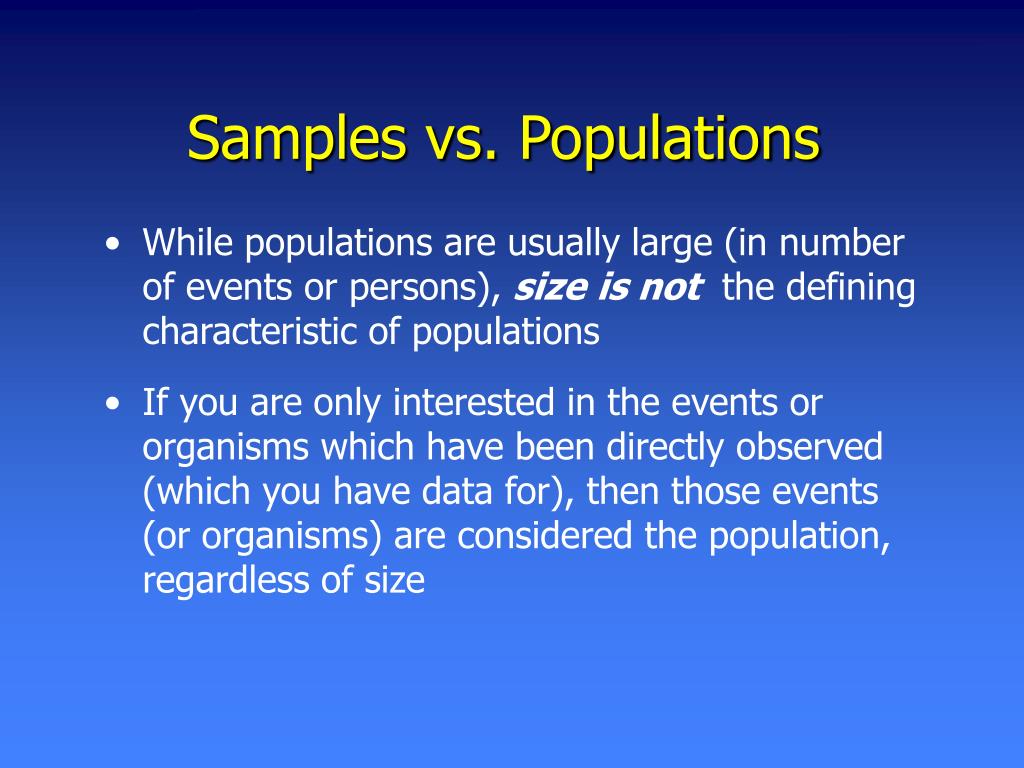 Samples vs. Populations

• While populations are usually large (in number of events or persons), size is not the defining characteristic of populations

• If you are only interested in the events or organisms which have been directly observed (which you have data for), then those events (or organisms) are considered the population, regardless of size